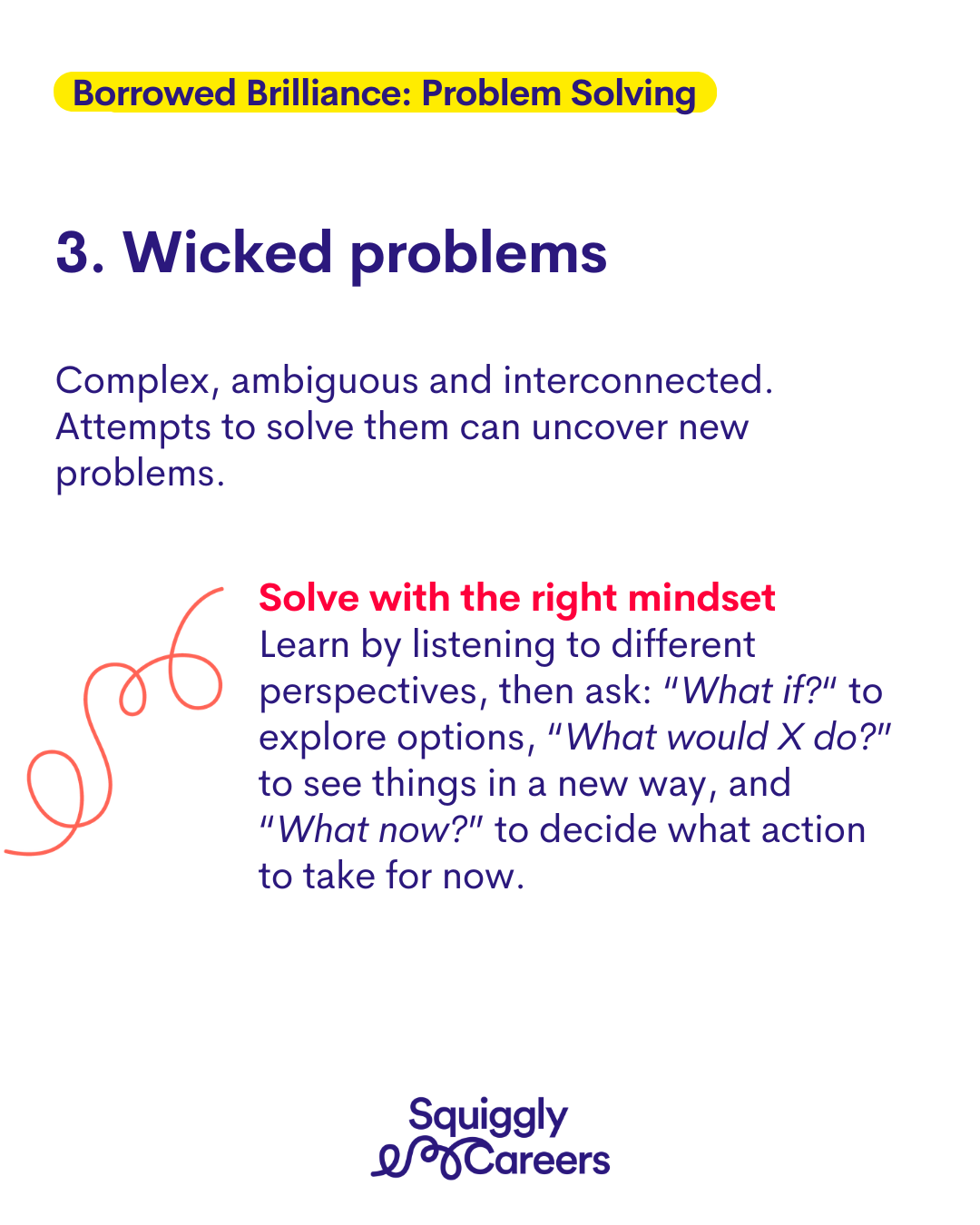 Borrowed Brilliance: Problem Solving

3. Wicked problems

Complex, ambiguous and interconnected. Attempts to solve them can uncover new problems.

Solve with the right mindset
Learn by listening to different perspectives, then ask: "What if?" to explore options, "What would X do?" to see things in a new way, and "What now?" to decide what action to take for now.

Squiggly
Careers